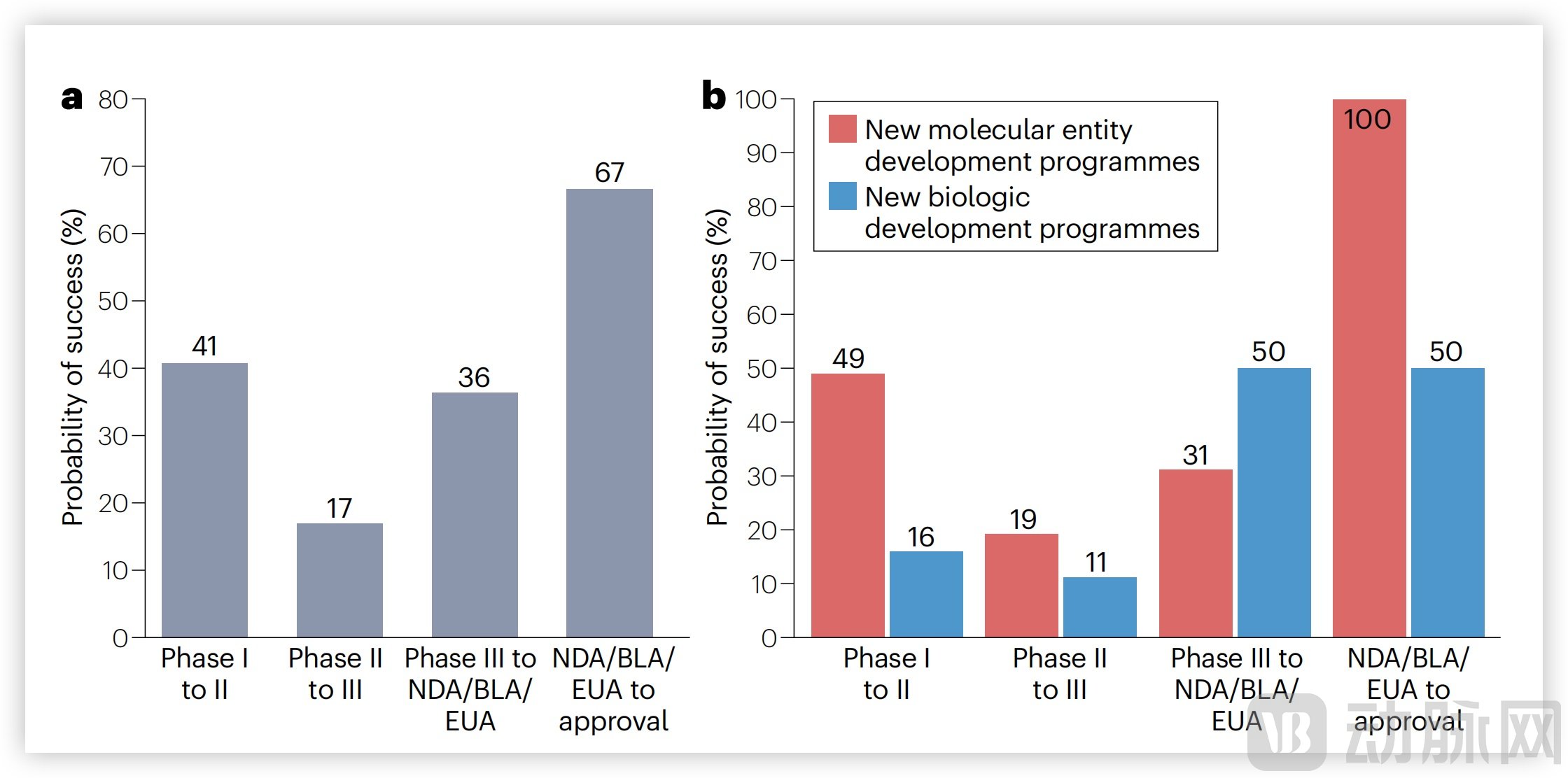 a

Probability of success (%)

80
70
60
50
40
30
20
10
0

41
17
36
67

Phase I to II
Phase II to III
Phase III to NDA/BLA/ EUA
NDA/BLA/ EUA to approval

b

Probability of success (%)

100
90
80
70
60
50
40
30
20
10
0

New molecular entity development programmes
New biologic development programmes

49
16
19
11
31
50
100
50

Phase I to II
Phase II to III
Phase III to NDA/BLA/ EUA
NDA/BLA/ EUA to approval

动脉网